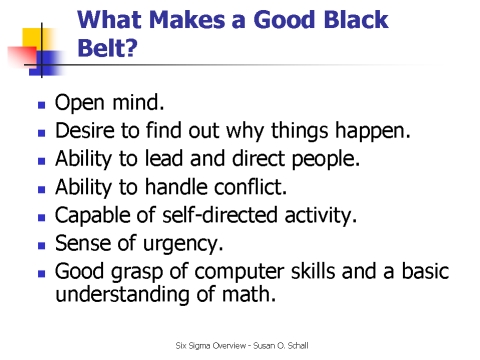 What Makes a Good Black Belt?

- Open mind.
- Desire to find out why things happen.
- Ability to lead and direct people.
- Ability to handle conflict.
- Capable of self-directed activity.
- Sense of urgency.
- Good grasp of computer skills and a basic understanding of math.

Six Sigma Overview - Susan O. Schall